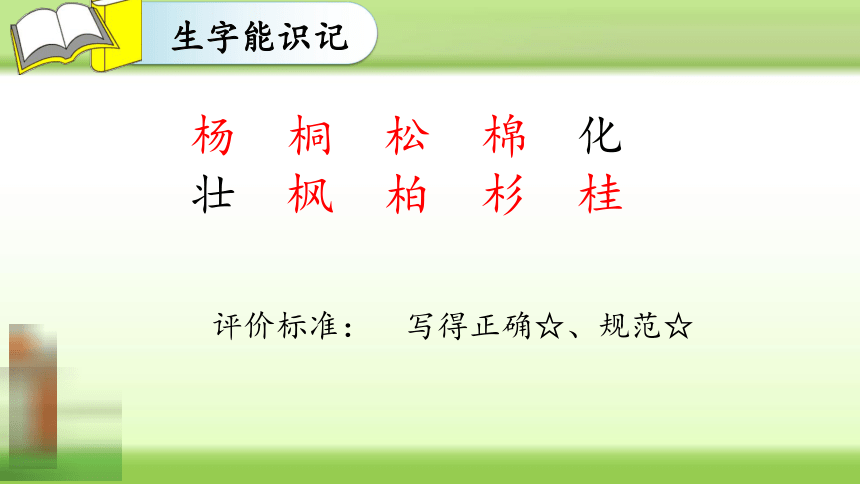 生字能识记

杨 桐 松 棉 化
壮 枫 柏 杉 桂

评价标准： 写得正确☆、规范☆